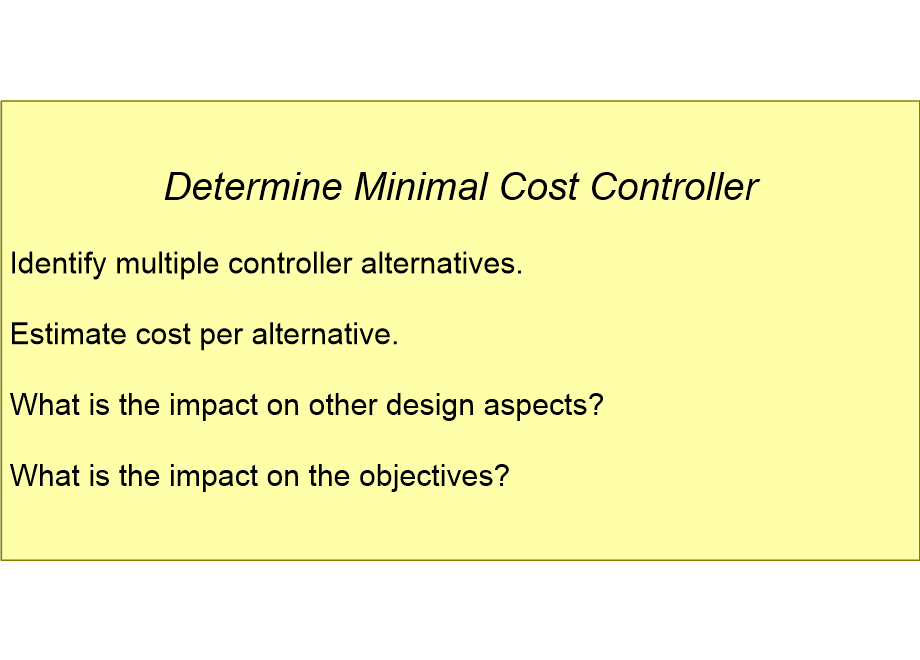 Determine Minimal Cost Controller

Identify multiple controller alternatives.

Estimate cost per alternative.

What is the impact on other design aspects?

What is the impact on the objectives?